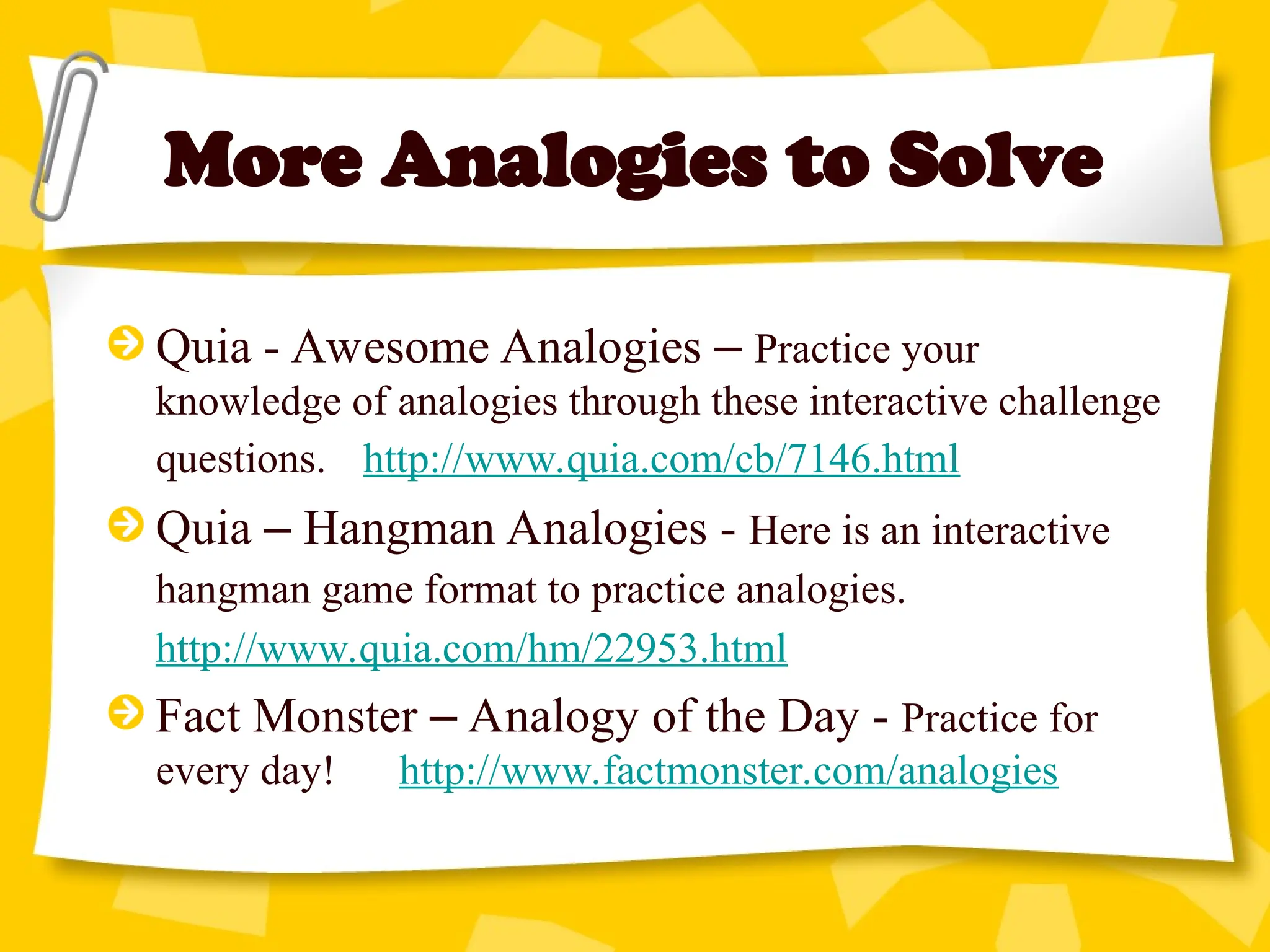 More Analogies to Solve

Quia - Awesome Analogies – Practice your knowledge of analogies through these interactive challenge questions. http://www.quia.com/cb/7146.html

Quia – Hangman Analogies - Here is an interactive hangman game format to practice analogies. http://www.quia.com/hm/22953.html

Fact Monster – Analogy of the Day - Practice for every day! http://www.factmonster.com/analogies